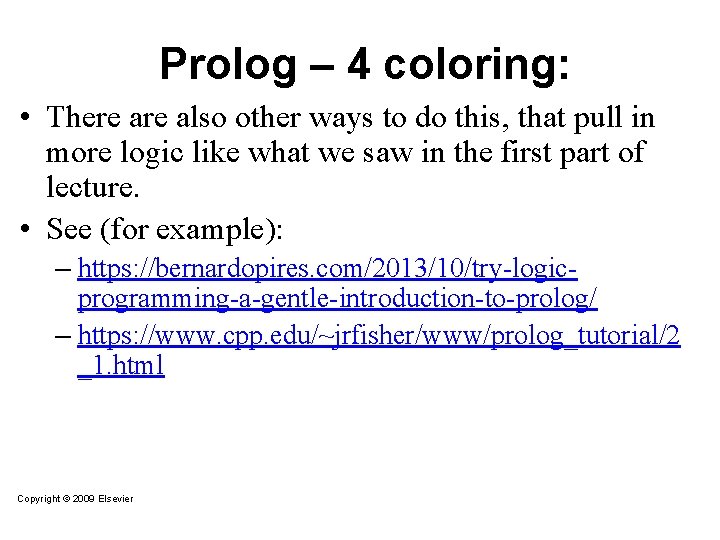 Prolog – 4 coloring:

• There are also other ways to do this, that pull in more logic like what we saw in the first part of lecture.

• See (for example):

– https://bernardopires.com/2013/10/try-logic-programming-a-gentle-introduction-to-prolog/

– https://www.cpp.edu/~jrfisher/www/prolog_tutorial/2_1.html

Copyright © 2009 Elsevier